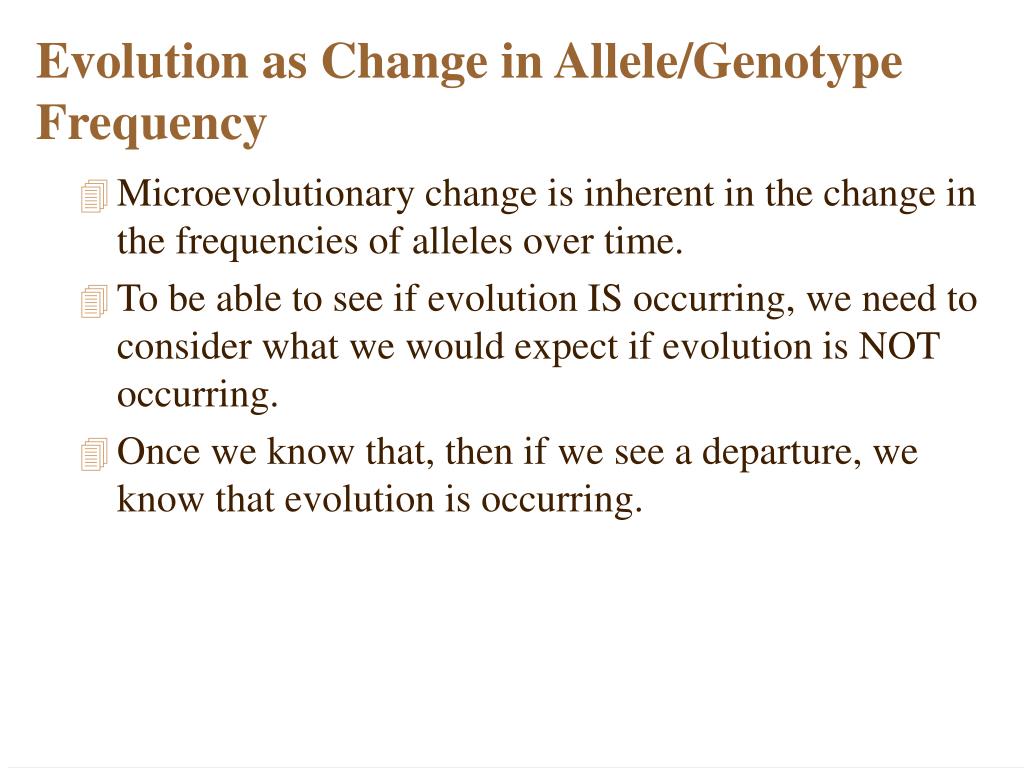 Evolution as Change in Allele/Genotype Frequency

Microevolutionary change is inherent in the change in the frequencies of alleles over time.

To be able to see if evolution IS occurring, we need to consider what we would expect if evolution is NOT occurring.

Once we know that, then if we see a departure, we know that evolution is occurring.